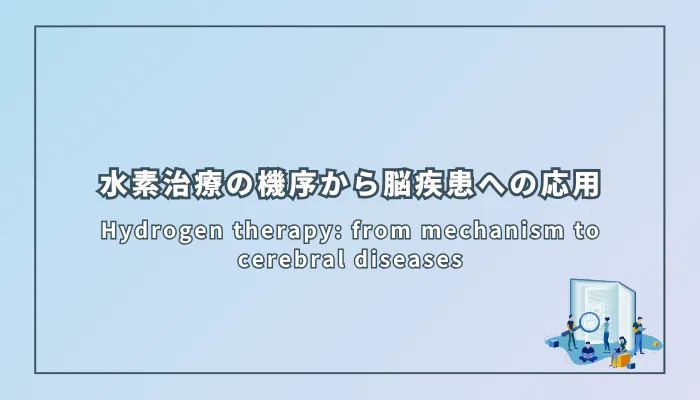 水素治療の機序から脳疾患への応用

Hydrogen therapy: from mechanism to cerebral diseases